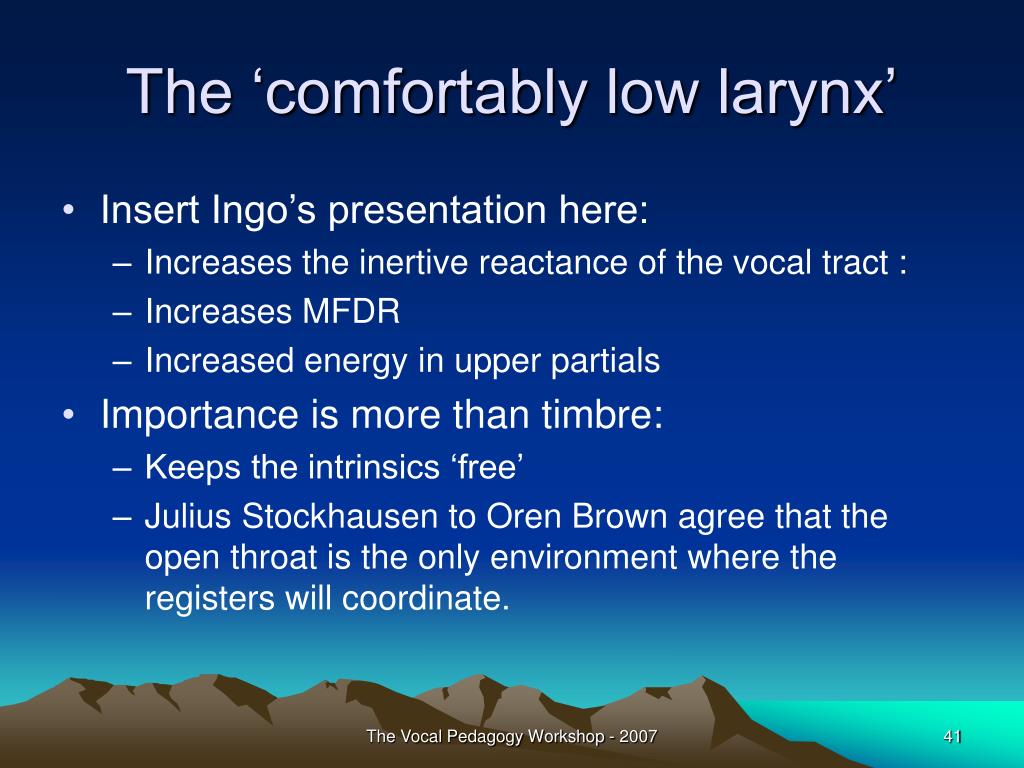 The ‘comfortably low larynx’

• Insert Ingo’s presentation here:
– Increases the inertive reactance of the vocal tract :
– Increases MFDR
– Increased energy in upper partials
• Importance is more than timbre:
– Keeps the intrinsics ‘free’
– Julius Stockhausen to Oren Brown agree that the open throat is the only environment where the registers will coordinate.

The Vocal Pedagogy Workshop - 2007

41